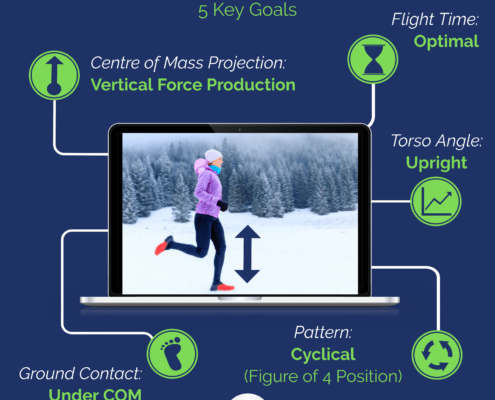 5 Key Goals

Flight Time:
Optimal

Centre of Mass Projection:
Vertical Force Production

Torso Angle:
Upright

Pattern:
Cyclical
(Figure of 4 Position)

Ground Contact:
Under COM